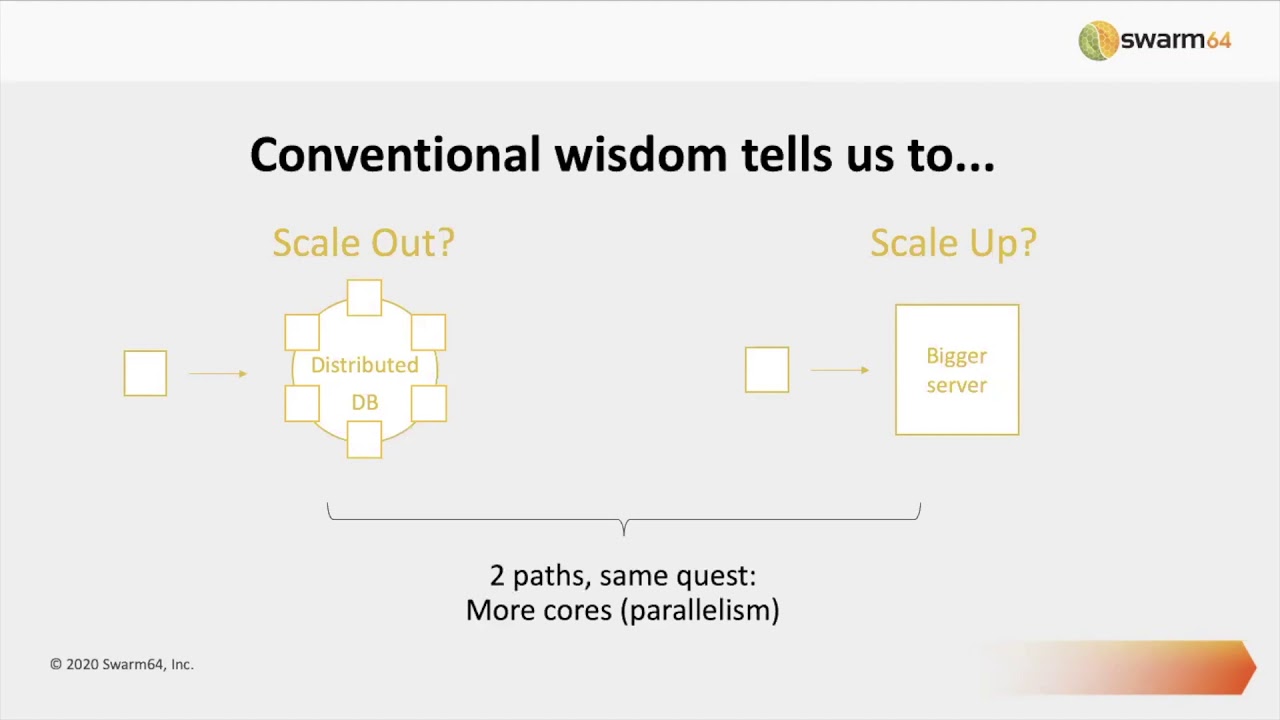 swarm64

Conventional wisdom tells us to...

Scale Out?

Distributed DB

Scale Up?

Bigger server

2 paths, same quest:
More cores (parallelism)

© 2020 Swarm64, Inc.